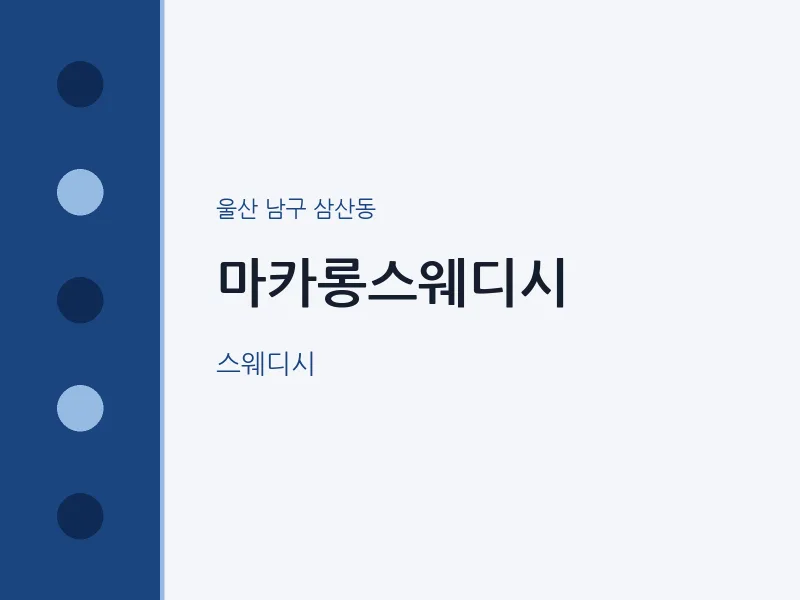 울산 남구 삼산동

마카롱스웨디시

스웨디시